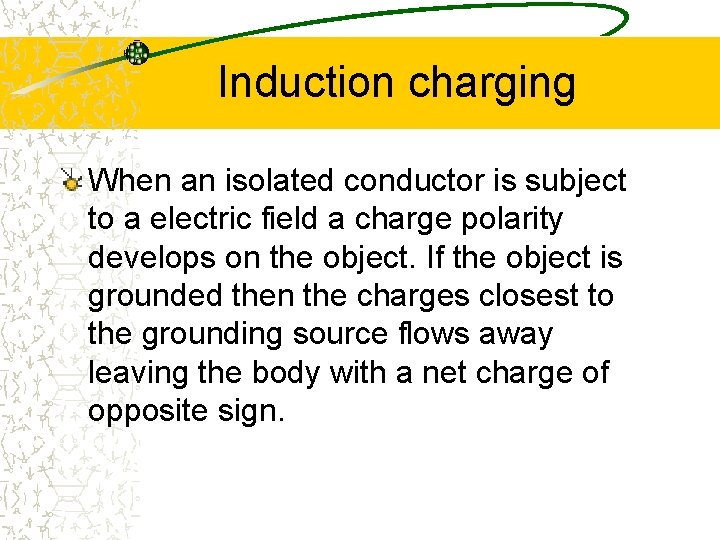 Induction charging

When an isolated conductor is subject to a electric field a charge polarity develops on the object. If the object is grounded then the charges closest to the grounding source flows away leaving the body with a net charge of opposite sign.